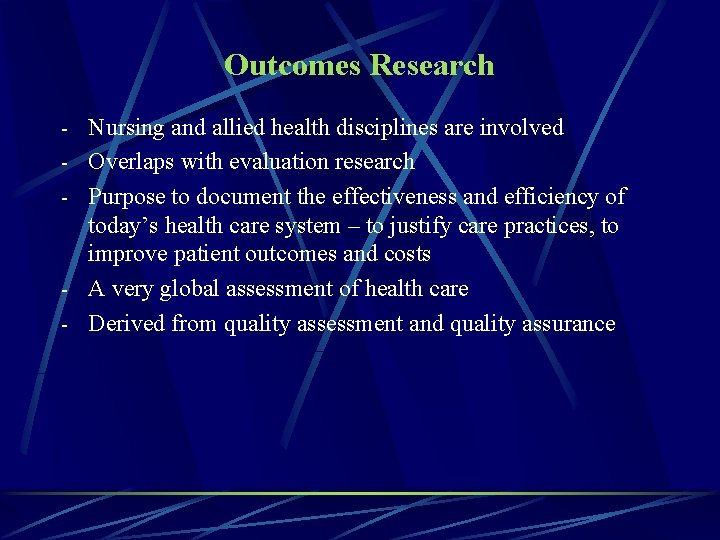 Outcomes Research

- Nursing and allied health disciplines are involved
- Overlaps with evaluation research
- Purpose to document the effectiveness and efficiency of today’s health care system – to justify care practices, to improve patient outcomes and costs
- A very global assessment of health care
- Derived from quality assessment and quality assurance